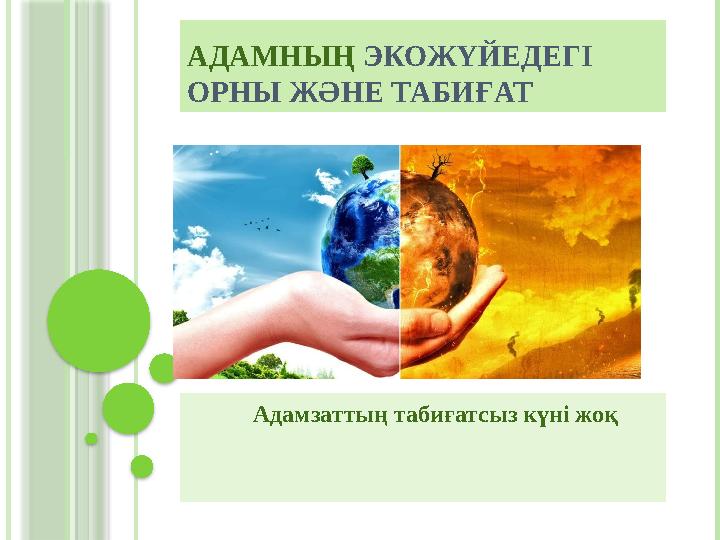 АДАМНЫҢ ЭКОЖҮЙЕДЕГІ ОРНЫ ЖӘНЕ ТАБИҒАТ

Адамзаттың табиғатсыз күні жоқ